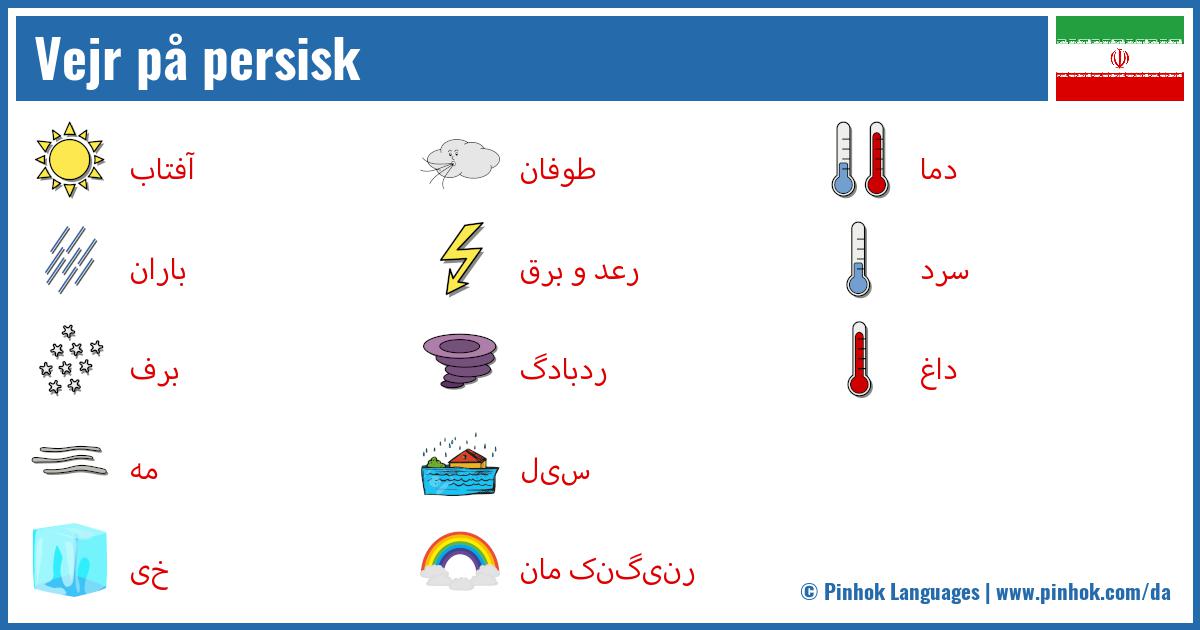 Vejr på persisk

آفتاب

باران

برف

مه

خی

طوفان

رعد و برق

ردبادگ

سیل

رنیگنک مان

دما

سرد

داغ

© Pinhok Languages | www.pinhok.com/da